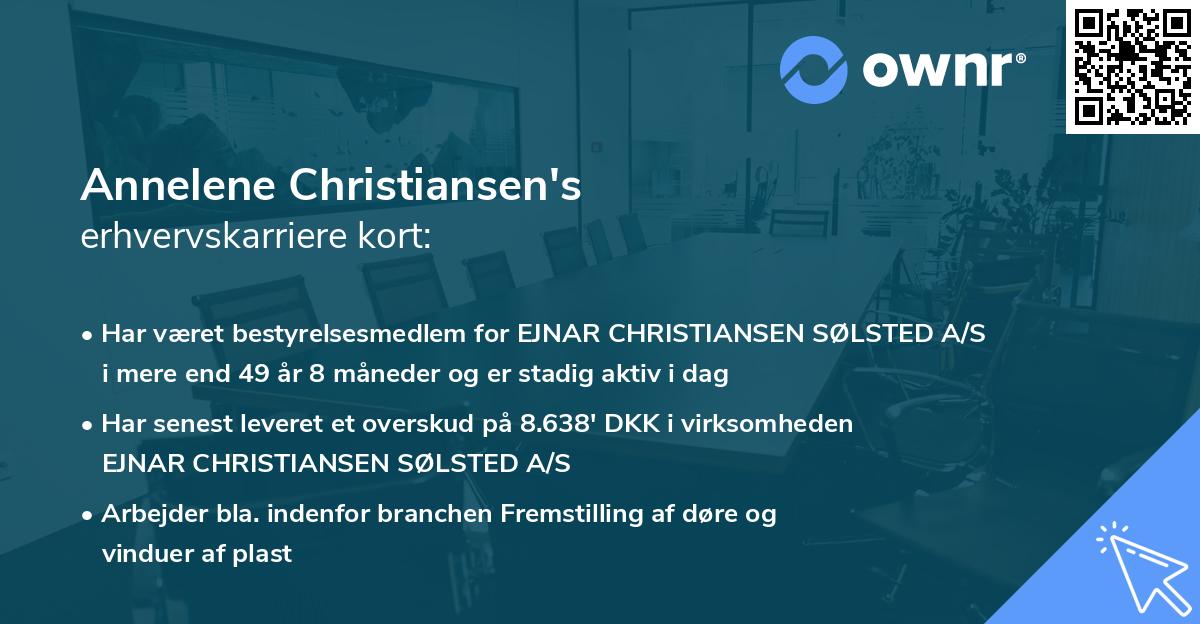 ownr®

Annelene Christiansen's
erhvervskarriere kort:

• Har været bestyrelsesmedlem for EJNAR CHRISTIANSEN SØLSTED A/S i mere end 49 år 8 måneder og er stadig aktiv i dag

• Har senest leveret et overskud på 8.638' DKK i virksomheden EJNAR CHRISTIANSEN SØLSTED A/S

• Arbejder bla. indenfor branchen Fremstilling af døre og vinduer af plast